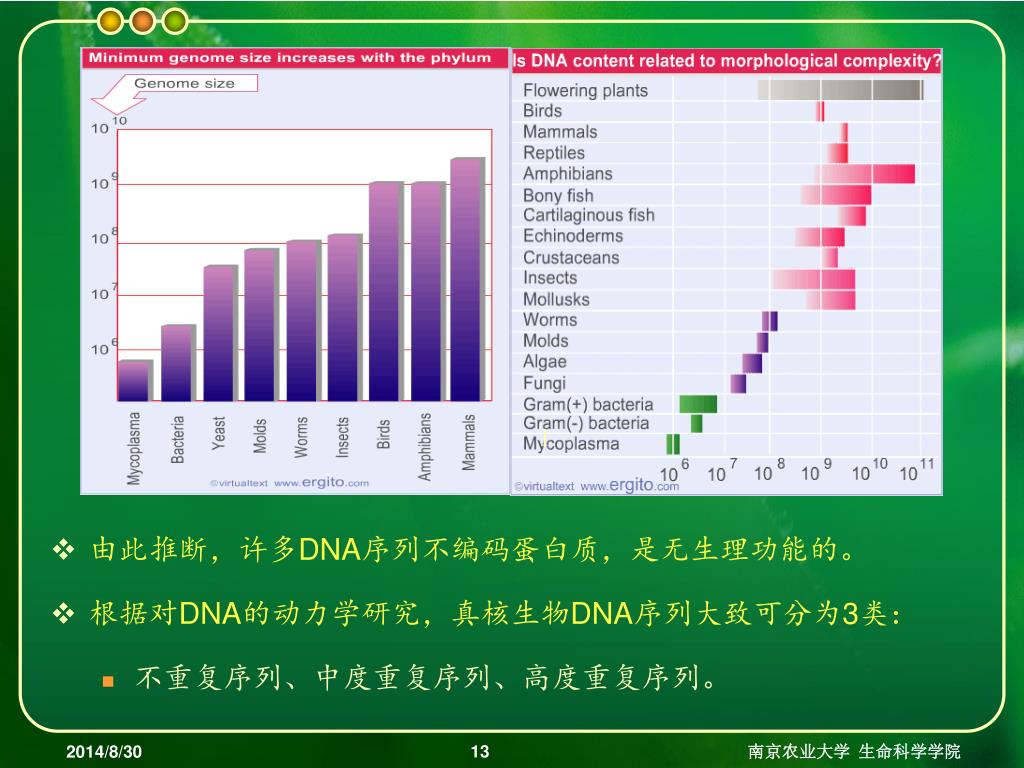 Minimum genome size increases with the phylum

Genome size

$10^{10}$

$10^{9}$

$10^{8}$

$10^{7}$

$10^{6}$

Mycoplasma Bacteria Yeast Molds Worms Insects Birds Amphibians Mammals

©virtualtext www.ergito.com

Is DNA content related to morphological complexity?

Flowering plants
Birds
Mammals
Reptiles
Amphibians
Bony fish
Cartilaginous fish
Echinoderms
Crustaceans
Insects
Mollusks
Worms
Molds
Algae
Fungi
Gram(+) bacteria
Gram(-) bacteria
Mycoplasma

$10^{6}$ $10^{7}$ $10^{8}$ $10^{9}$ $10^{10}$ $10^{11}$

©virtualtext www.ergito.com

❖ 由此推断，许多DNA序列不编码蛋白质，是无生理功能的。

❖ 根据对DNA的动力学研究，真核生物DNA序列大致可分为3类：

▪ 不重复序列、中度重复序列、高度重复序列。

2014/8/30 13 南京农业大学 生命科学学院